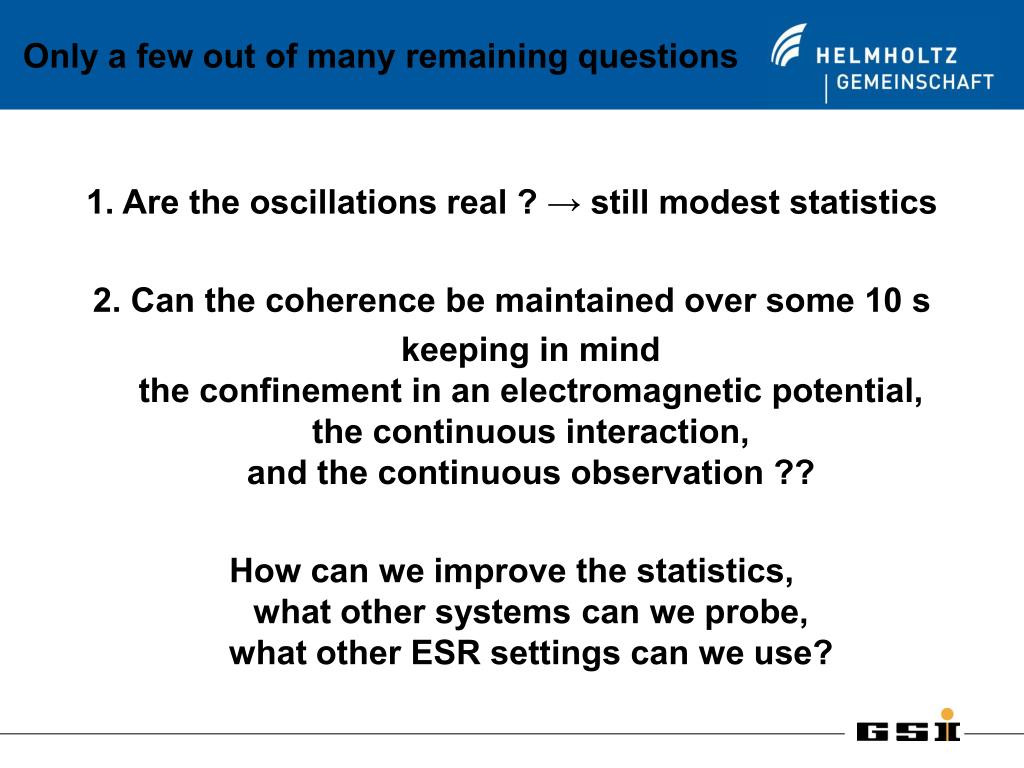 Only a few out of many remaining questions

HELMHOLTZ
GEMEINSCHAFT

1. Are the oscillations real ? → still modest statistics

2. Can the coherence be maintained over some 10 s keeping in mind the confinement in an electromagnetic potential, the continuous interaction, and the continuous observation ??

How can we improve the statistics, what other systems can we probe, what other ESR settings can we use?

GSI